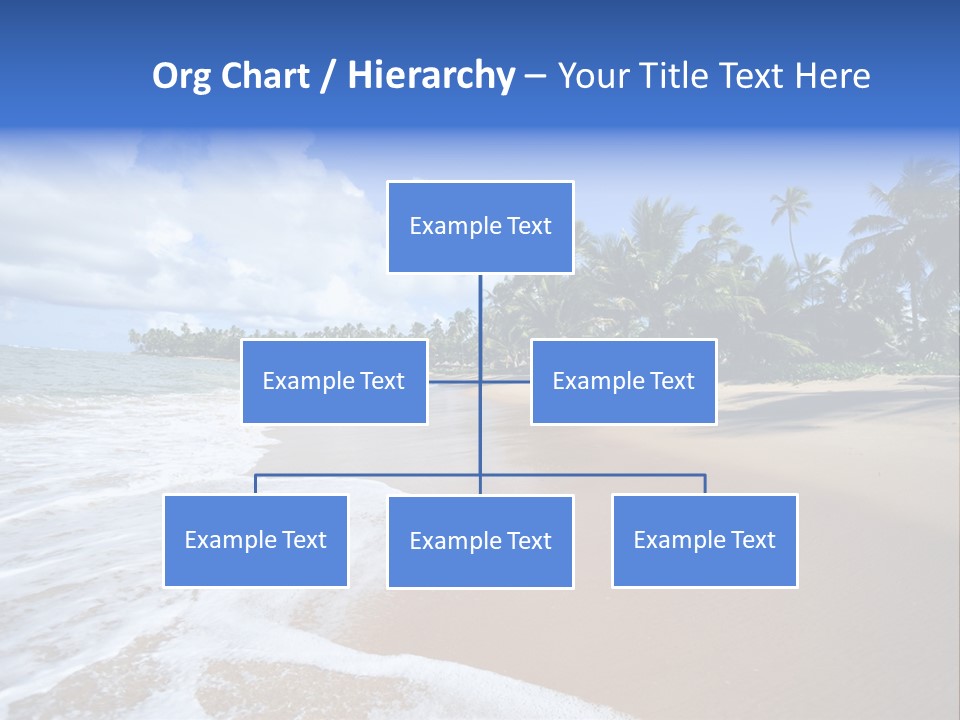 Org Chart / Hierarchy – Your Title Text Here

Example Text

Example Text

Example Text

Example Text

Example Text

Example Text